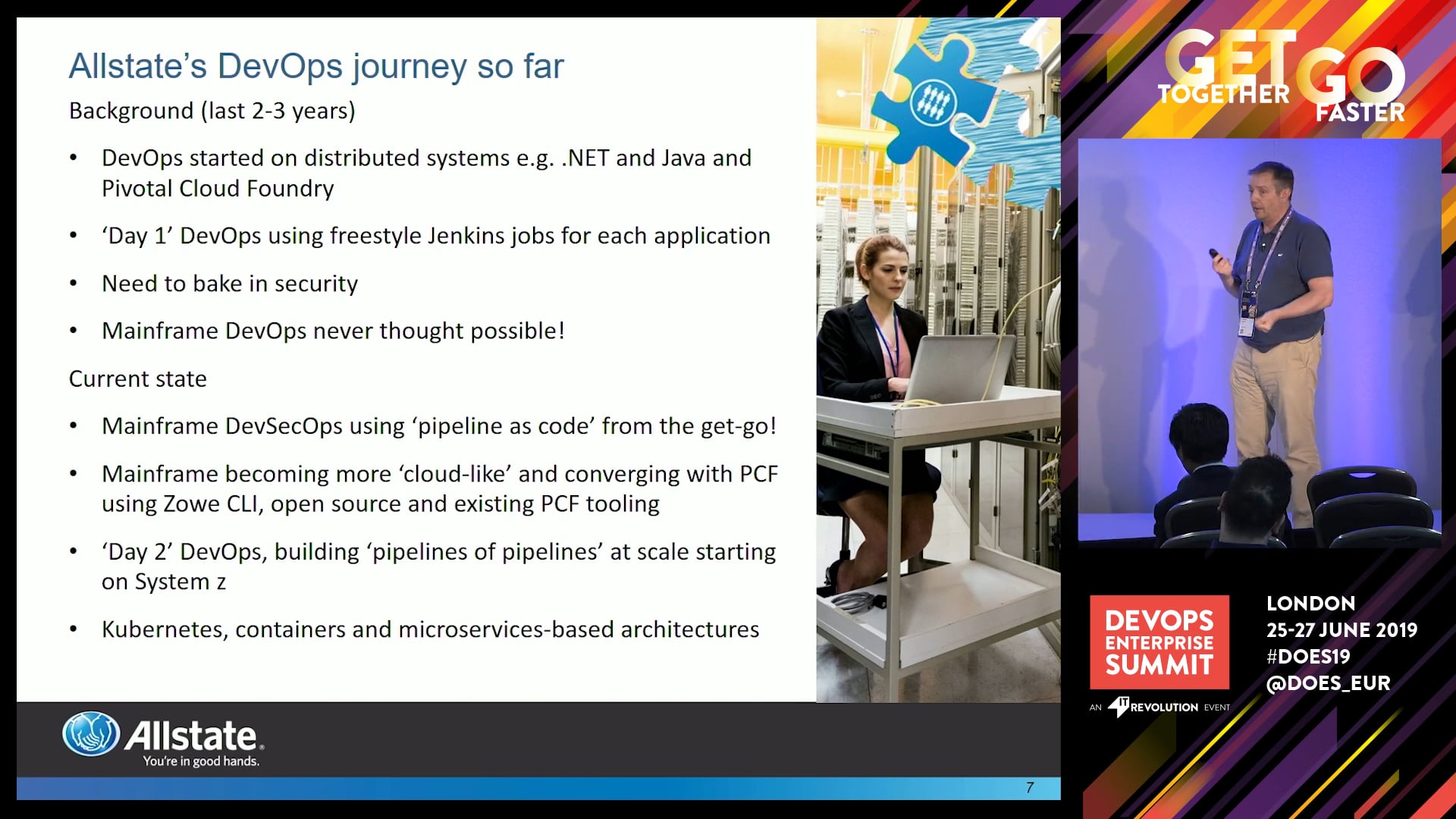 Allstate's DevOps journey so far

Background (last 2-3 years)

• DevOps started on distributed systems e.g. .NET and Java and Pivotal Cloud Foundry

• 'Day 1' DevOps using freestyle Jenkins jobs for each application

• Need to bake in security

• Mainframe DevOps never thought possible!

Current state

• Mainframe DevSecOps using 'pipeline as code' from the get-go!

• Mainframe becoming more 'cloud-like' and converging with PCF using Zowe CLI, open source and existing PCF tooling

• 'Day 2' DevOps, building 'pipelines of pipelines' at scale starting on System z

• Kubernetes, containers and microservices-based architectures

Allstate.
You're in good hands.

7

GET TOGETHER GO FASTER

DEVOPS ENTERPRISE SUMMIT

AN IT REVOLUTION EVENT

LONDON
25-27 JUNE 2019
#DOES19
@DOES_EUR